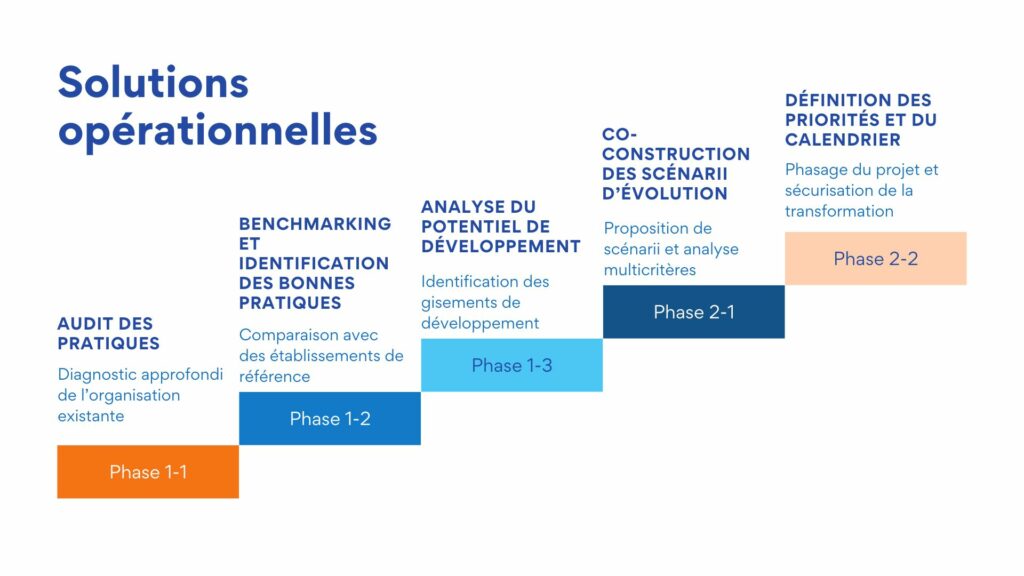 Solutions opérationnelles

AUDIT DES PRATIQUES

Diagnostic approfondi de l'organisation existante

Phase 1-1

BENCHMARKING ET IDENTIFICATION DES BONNES PRATIQUES

Comparaison avec des établissements de référence

Phase 1-2

ANALYSE DU POTENTIEL DE DÉVELOPPEMENT

Identification des gisements de développement

Phase 1-3

CO-CONSTRUCTION DES SCÉNARII D'ÉVOLUTION

Proposition de scénarii et analyse multicritères

Phase 2-1

DÉFINITION DES PRIORITÉS ET DU CALENDRIER

Phasage du projet et sécurisation de la transformation

Phase 2-2